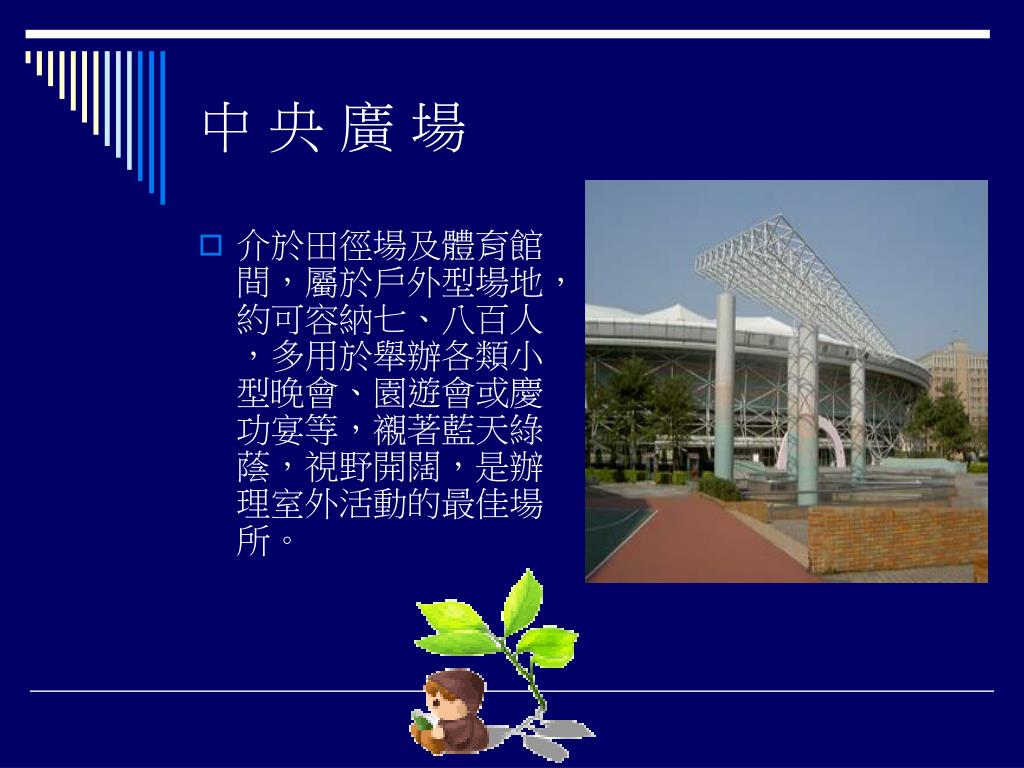 中 央 廣 場

介於田徑場及體育館間，屬於戶外型場地，約可容納七、八百人，多用於舉辦各類小型晚會、園遊會或慶功宴等，襯著藍天綠蔭，視野開闊，是辦理室外活動的最佳場所。